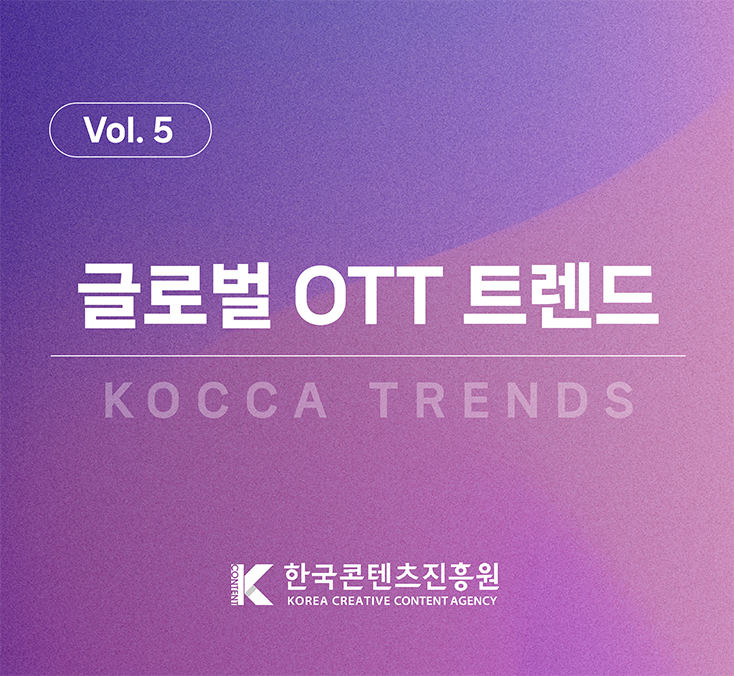 Vol. 5

글로벌 OTT 트렌드

KOCCA TRENDS

CONTENT K 한국콘텐츠진흥원
KOREA CREATIVE CONTENT AGENCY